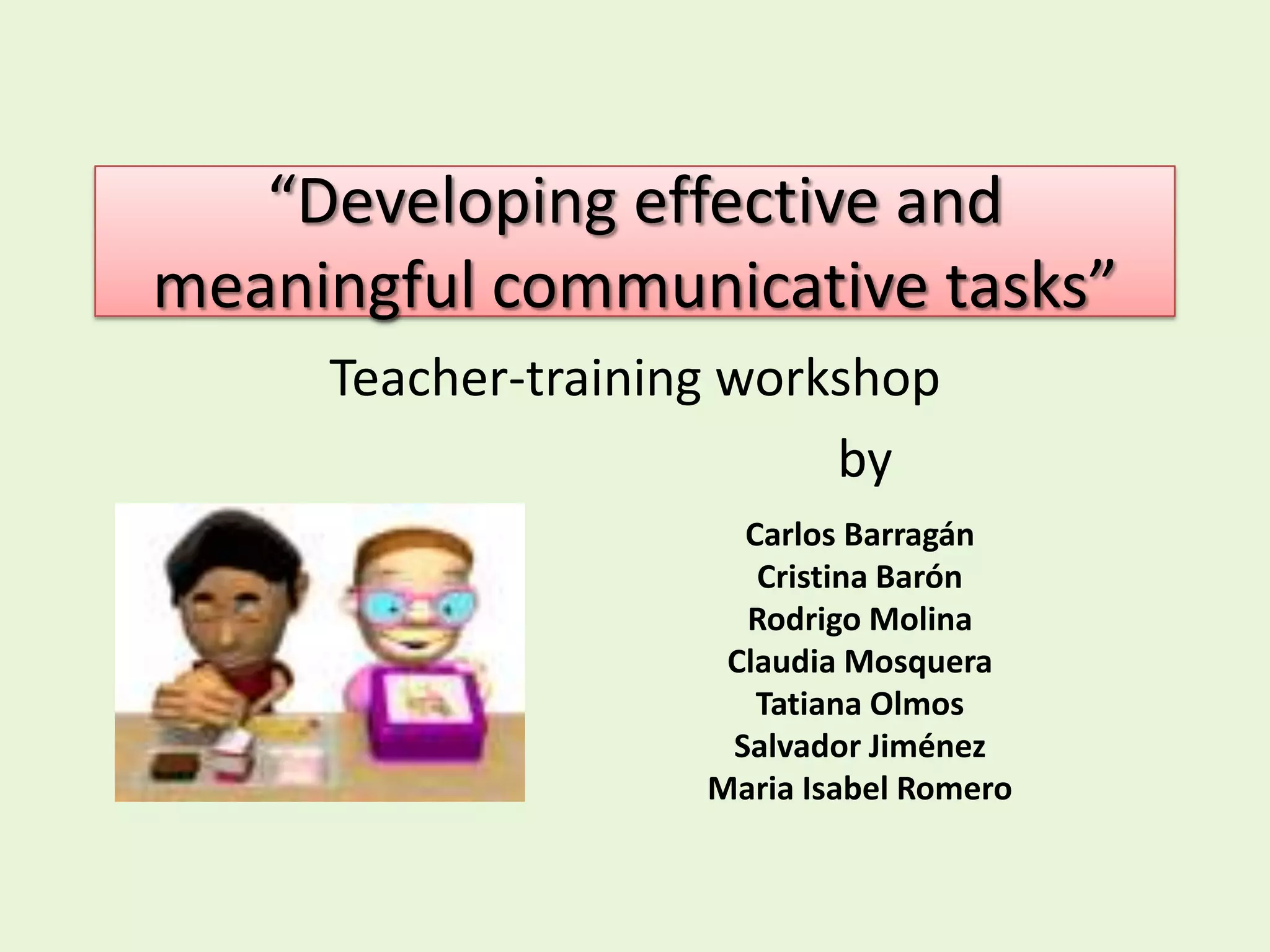 “Developing effective and meaningful communicative tasks”

Teacher-training workshop

by

Carlos Barragán
Cristina Barón
Rodrigo Molina
Claudia Mosquera
Tatiana Olmos
Salvador Jiménez
Maria Isabel Romero